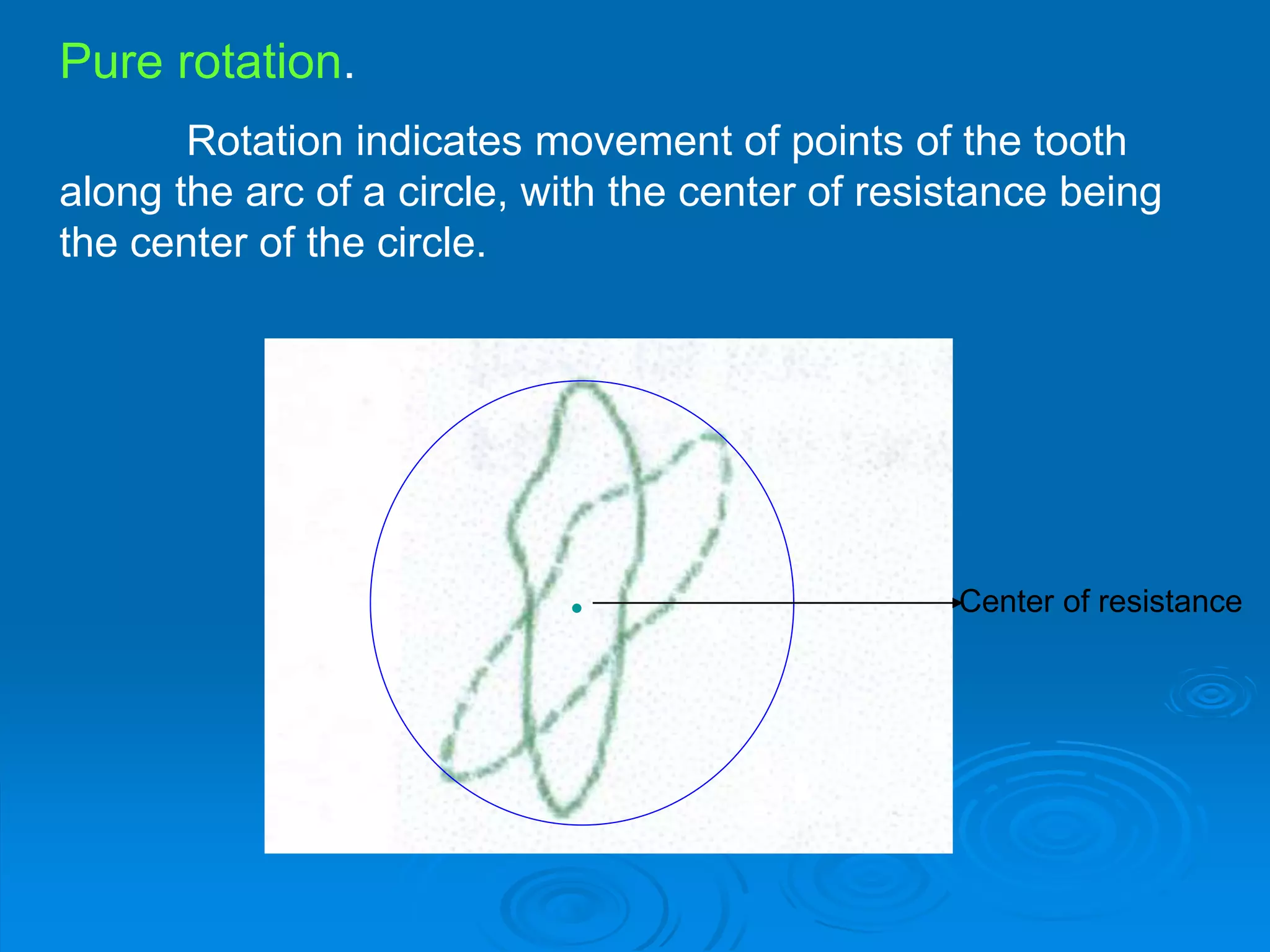 Pure rotation.

Rotation indicates movement of points of the tooth along the arc of a circle, with the center of resistance being the center of the circle.

Center of resistance